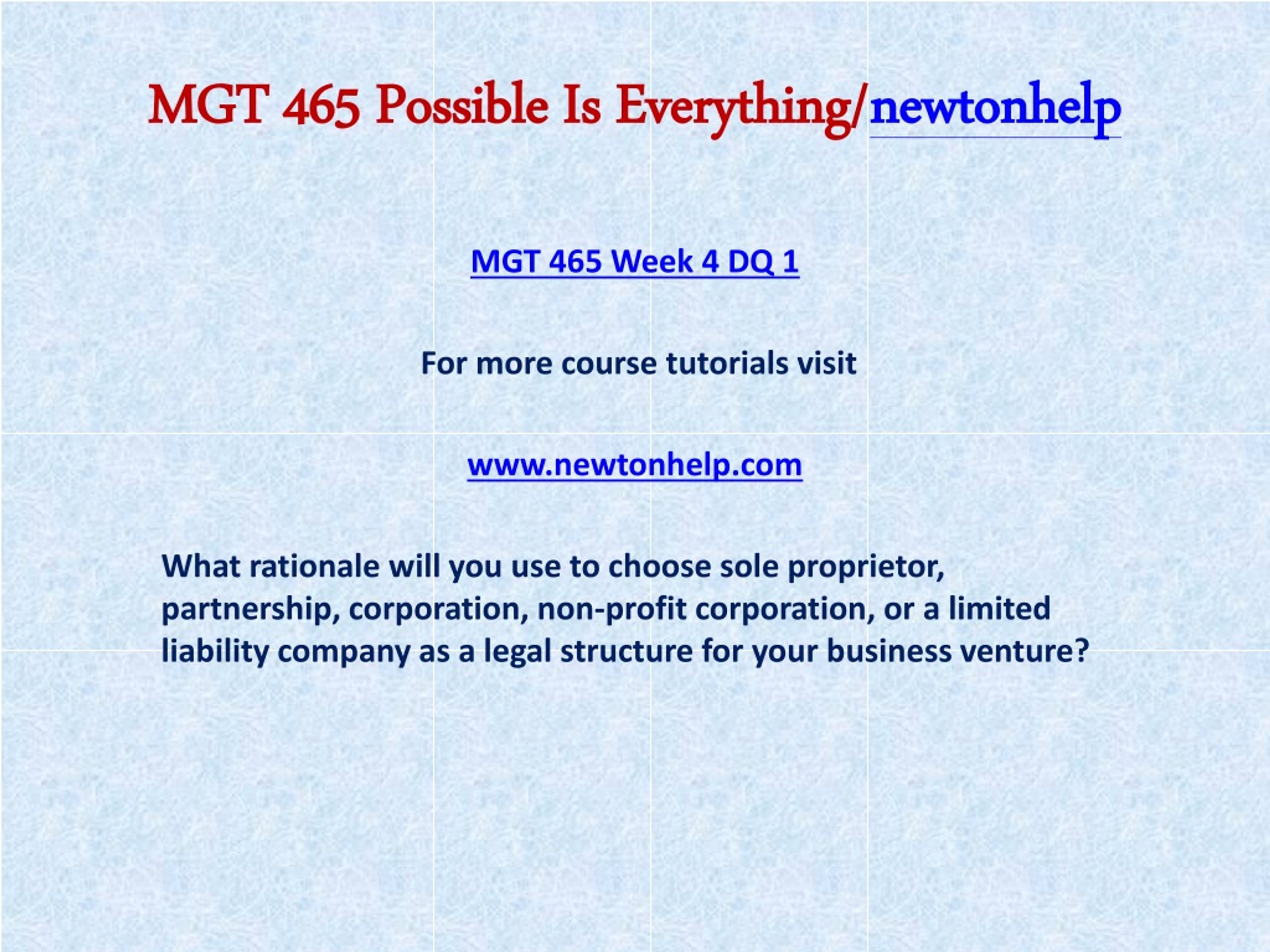 MGT 465 Possible Is Everything/newtonhelp

MGT 465 Week 4 DQ 1

For more course tutorials visit

www.newtonhelp.com

What rationale will you use to choose sole proprietor, partnership, corporation, non-profit corporation, or a limited liability company as a legal structure for your business venture?